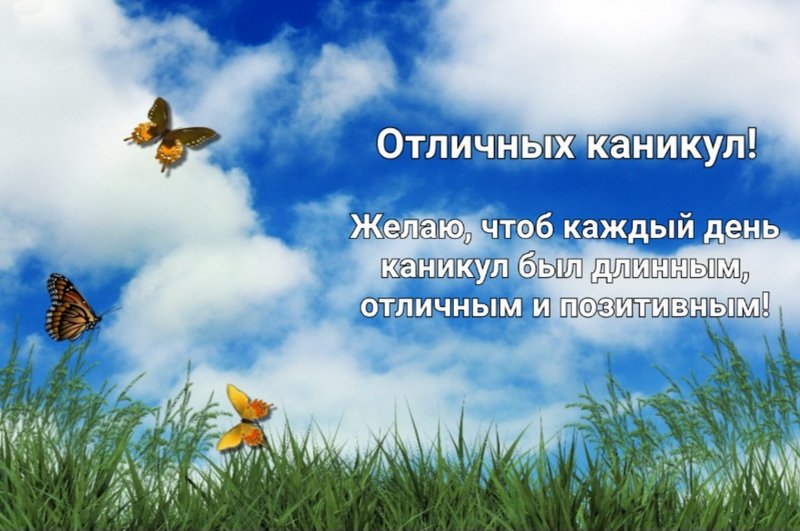 Отличных каникул!

Желаю, чтоб каждый день каникул был длинным, отличным и позитивным!